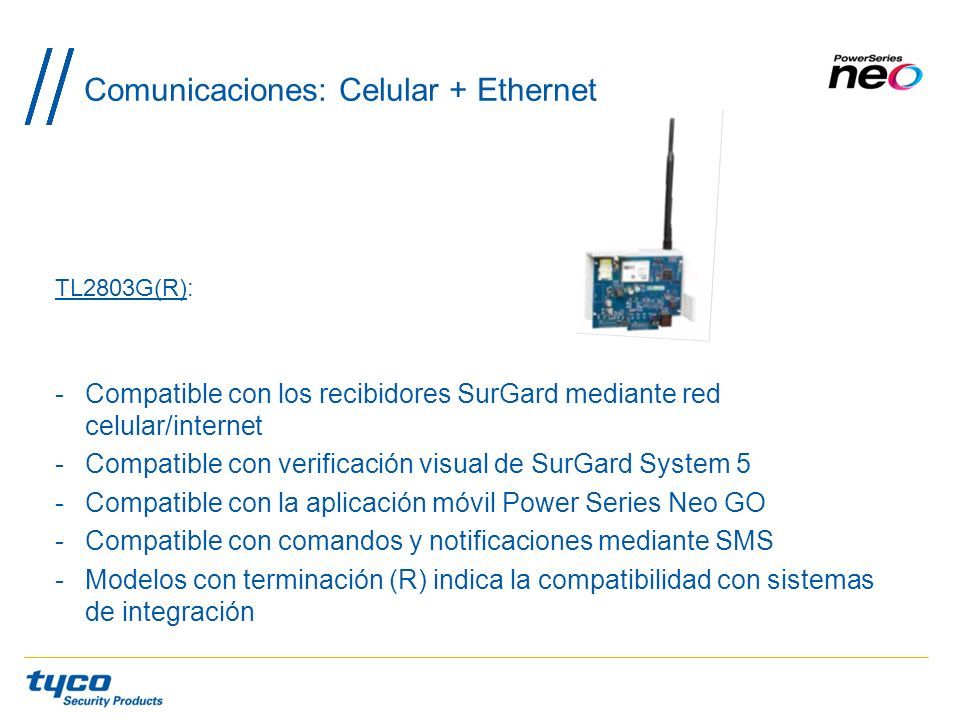 Comunicaciones: Celular + Ethernet

PowerSeries neo

TL2803G(R):

- Compatible con los recibidores SurGard mediante red celular/internet
- Compatible con verificación visual de SurGard System 5
- Compatible con la aplicación móvil Power Series Neo GO
- Compatible con comandos y notificaciones mediante SMS
- Modelos con terminación (R) indica la compatibilidad con sistemas de integración

tyco Security Products